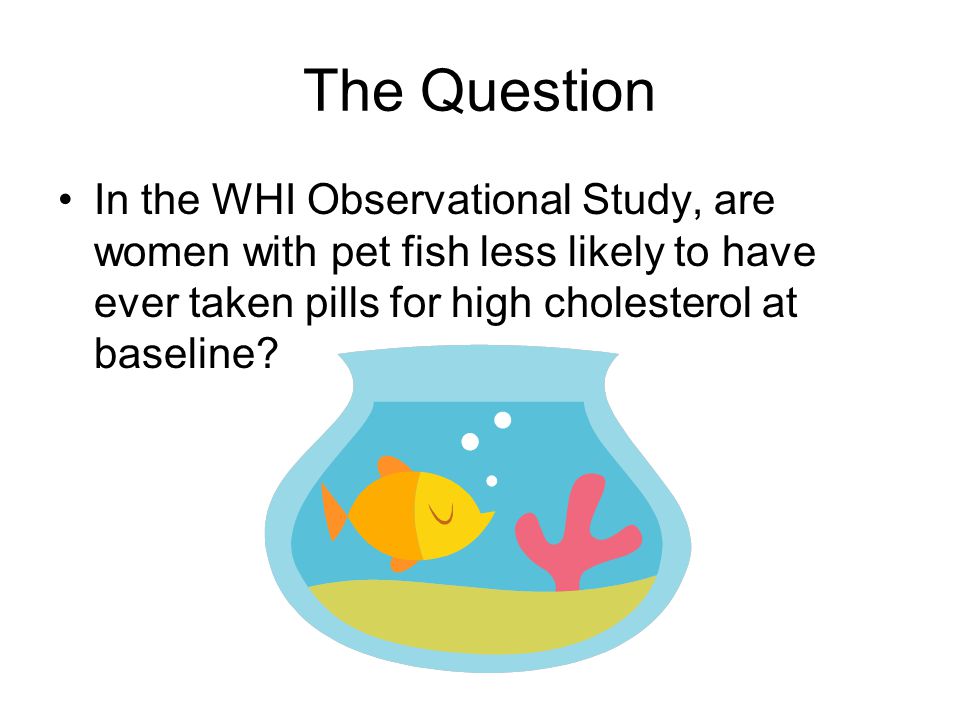 The Question

• In the WHI Observational Study, are women with pet fish less likely to have ever taken pills for high cholesterol at baseline?